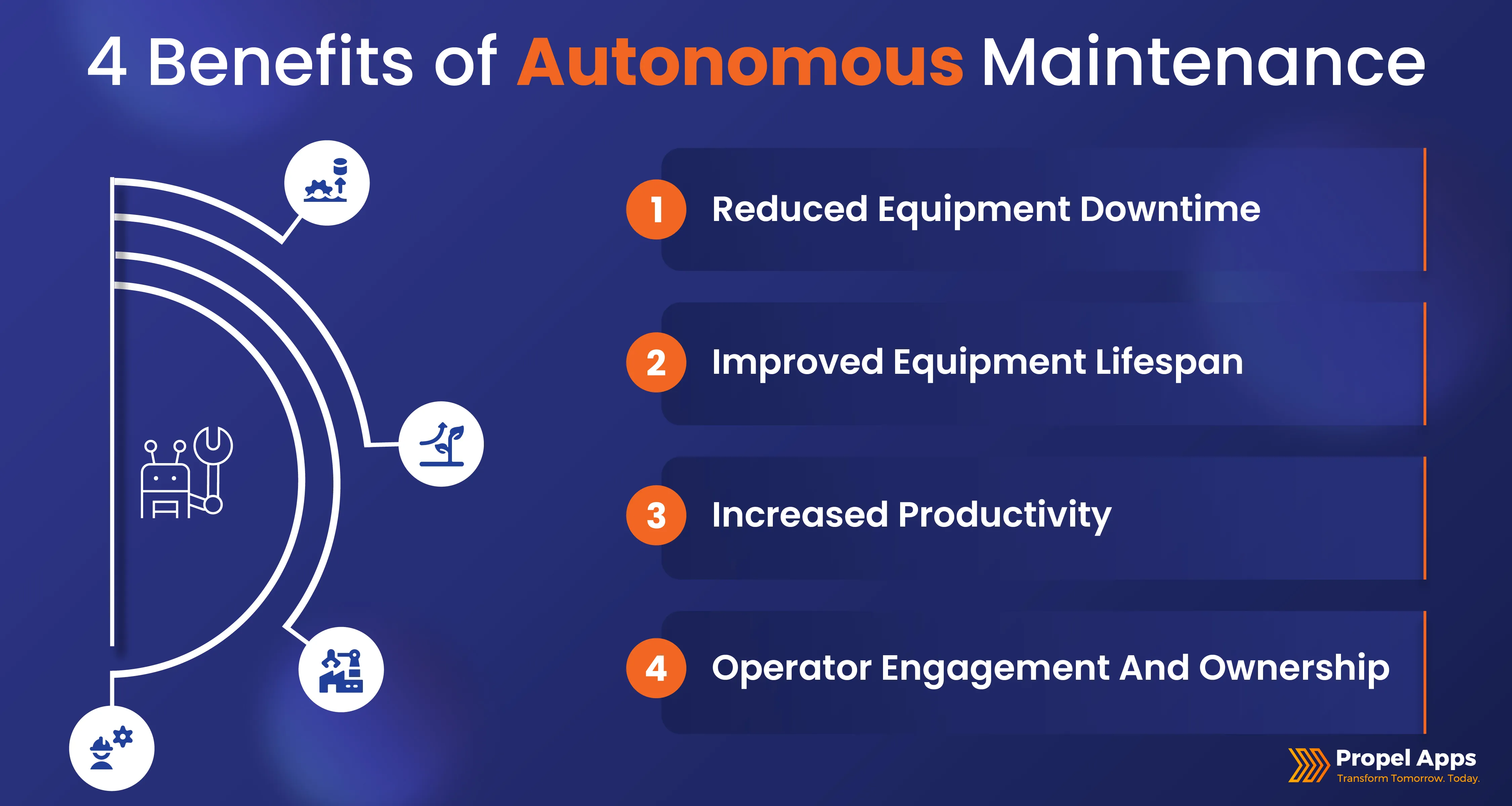 4 Benefits of Autonomous Maintenance

1 Reduced Equipment Downtime

2 Improved Equipment Lifespan

3 Increased Productivity

4 Operator Engagement And Ownership

Propel Apps
Transform Tomorrow. Today.